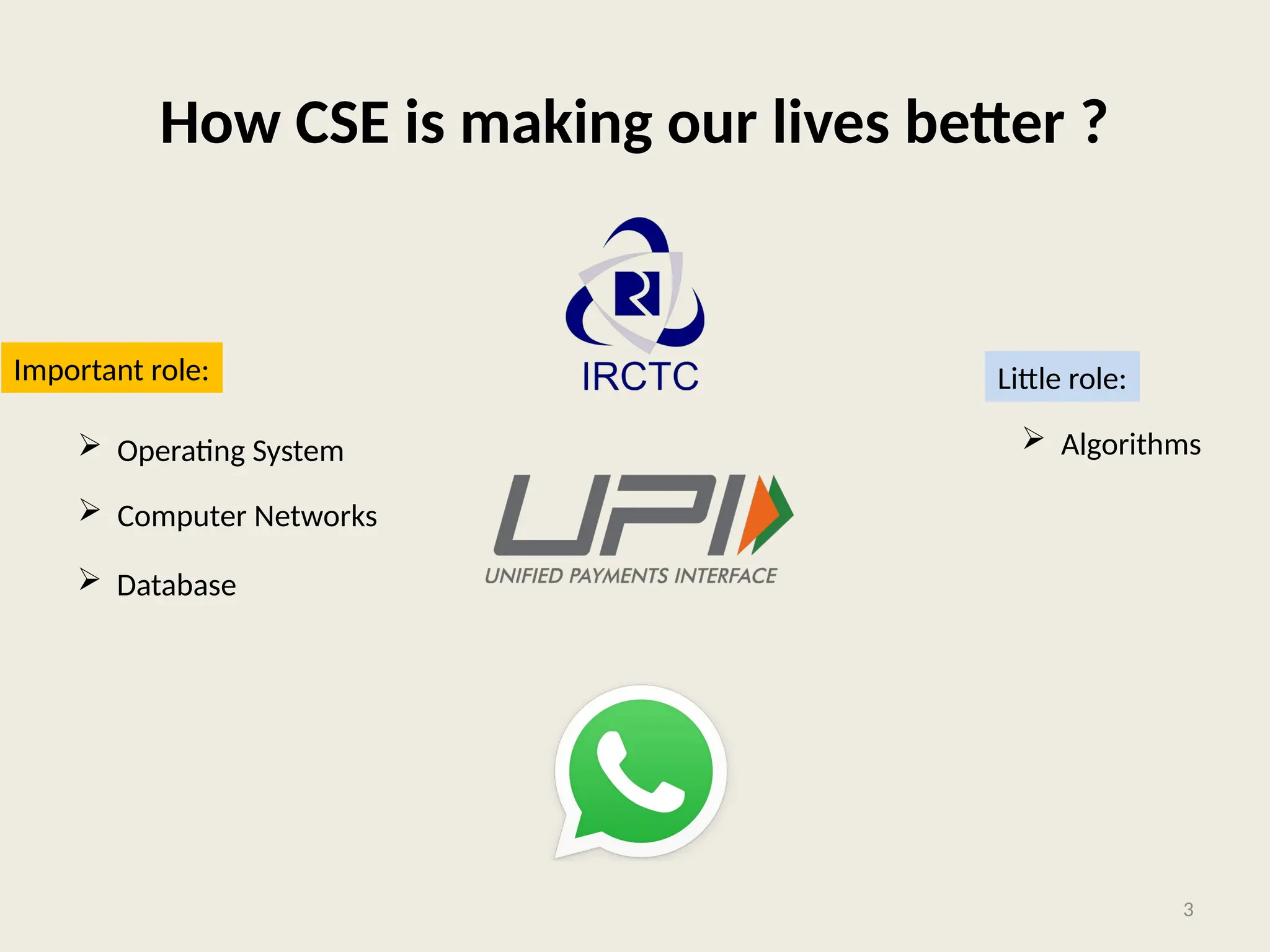 How CSE is making our lives better ?

Important role:

➢ Operating System

➢ Computer Networks

➢ Database

IRCTC

UPI

UNIFIED PAYMENTS INTERFACE

Little role:

➢ Algorithms

3